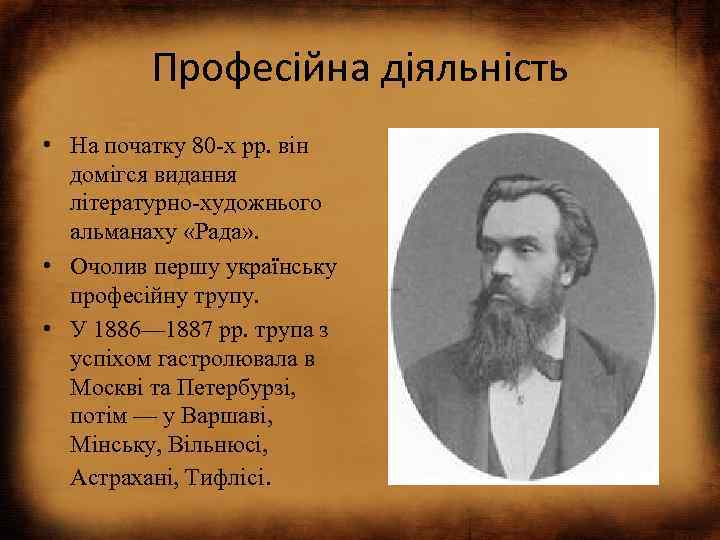 Професійна діяльність

• На початку 80-х рр. він домігся видання літературно-художнього альманаху «Рада».

• Очолив першу українську професійну трупу.

• У 1886—1887 рр. трупа з успіхом гастролювала в Москві та Петербурзі, потім — у Варшаві, Мінську, Вільнюсі, Астрахані, Тифлісі.